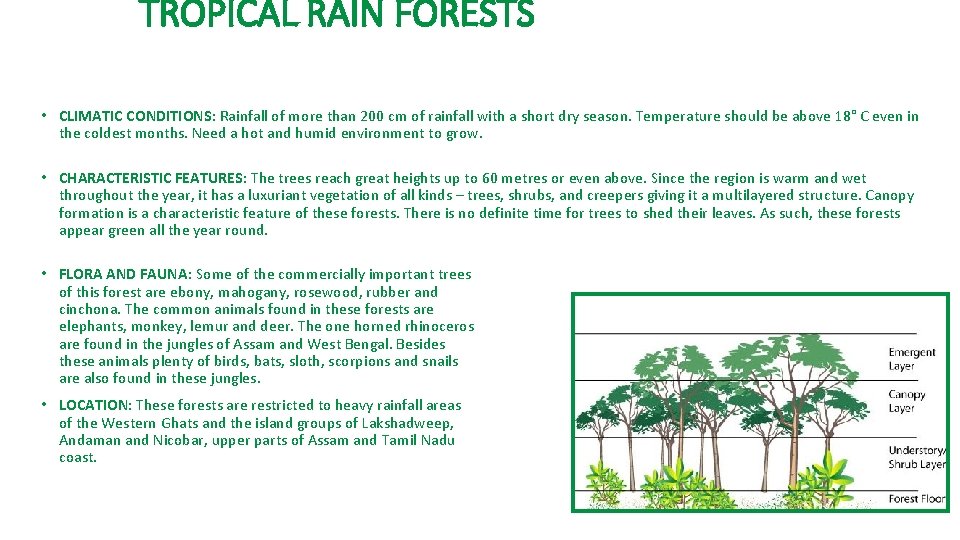 TROPICAL RAIN FORESTS

• CLIMATIC CONDITIONS: Rainfall of more than 200 cm of rainfall with a short dry season. Temperature should be above 18° C even in the coldest months. Need a hot and humid environment to grow.

• CHARACTERISTIC FEATURES: The trees reach great heights up to 60 metres or even above. Since the region is warm and wet throughout the year, it has a luxuriant vegetation of all kinds – trees, shrubs, and creepers giving it a multilayered structure. Canopy formation is a characteristic feature of these forests. There is no definite time for trees to shed their leaves. As such, these forests appear green all the year round.

• FLORA AND FAUNA: Some of the commercially important trees of this forest are ebony, mahogany, rosewood, rubber and cinchona. The common animals found in these forests are elephants, monkey, lemur and deer. The one horned rhinoceros are found in the jungles of Assam and West Bengal. Besides these animals plenty of birds, bats, sloth, scorpions and snails are also found in these jungles.

• LOCATION: These forests are restricted to heavy rainfall areas of the Western Ghats and the island groups of Lakshadweep, Andaman and Nicobar, upper parts of Assam and Tamil Nadu coast.

Emergent Layer

Canopy Layer

Understory/ Shrub Layer

Forest Floor